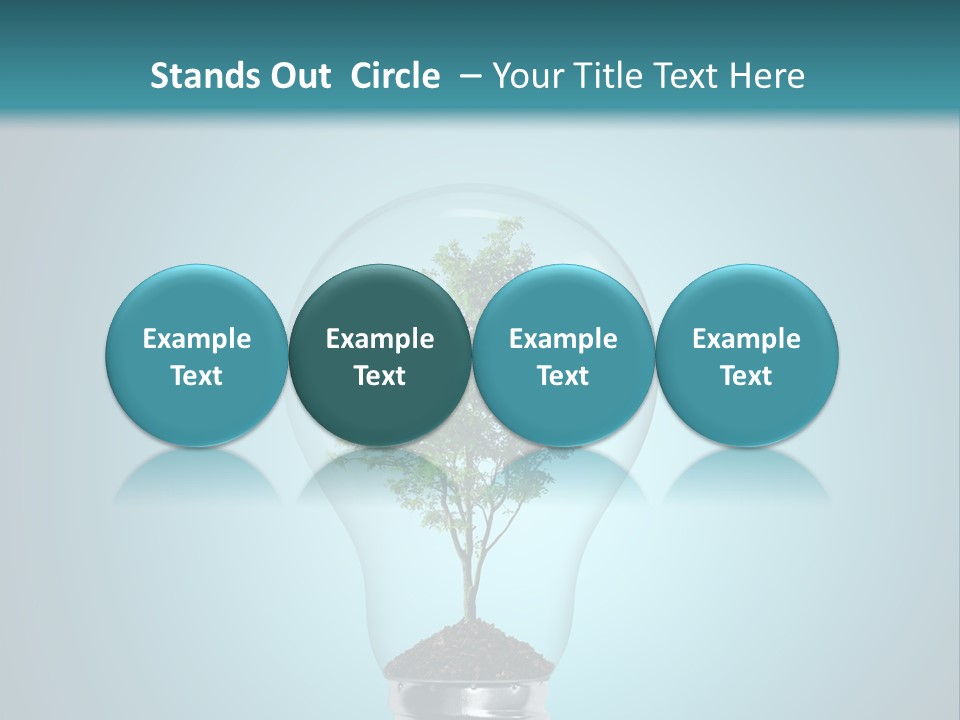 Stands Out Circle – Your Title Text Here

Example Text

Example Text

Example Text

Example Text